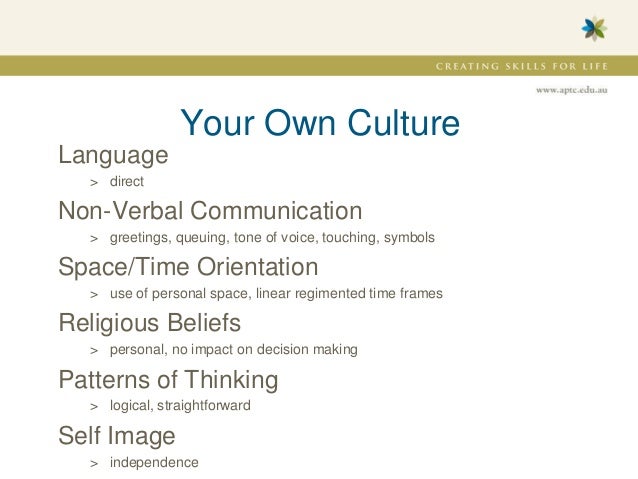 CREATING SKILLS FOR LIFE

www.aptc.edu.au

Your Own Culture

Language

> direct

Non-Verbal Communication

> greetings, queuing, tone of voice, touching, symbols

Space/Time Orientation

> use of personal space, linear regimented time frames

Religious Beliefs

> personal, no impact on decision making

Patterns of Thinking

> logical, straightforward

Self Image

> independence